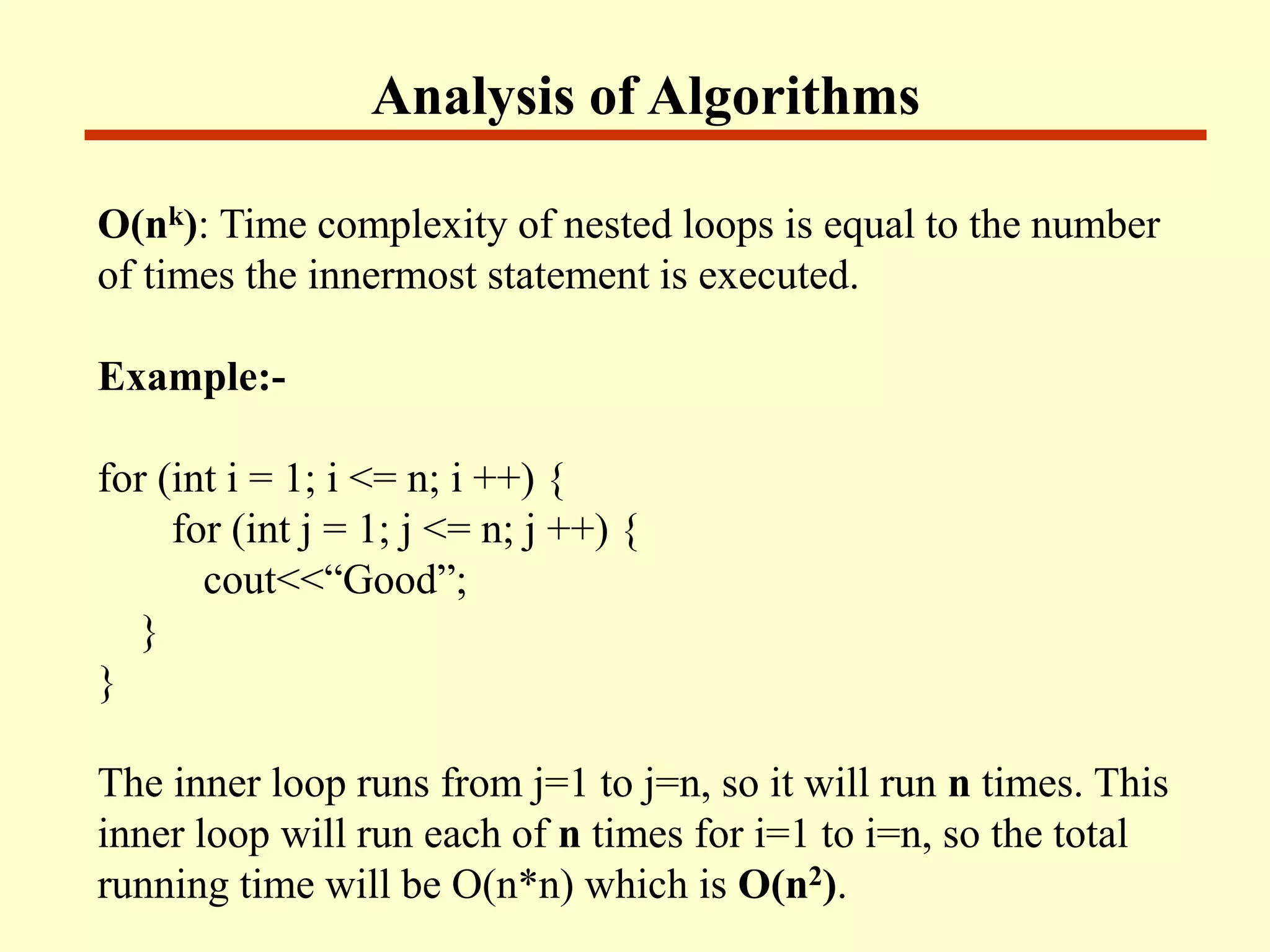 Analysis of Algorithms

$O(n^k)$: Time complexity of nested loops is equal to the number of times the innermost statement is executed.

Example:-

for (int i = 1; i <= n; i ++) {
for (int j = 1; j <= n; j ++) {
cout<<“Good”;
}
}

The inner loop runs from j=1 to j=n, so it will run n times. This inner loop will run each of n times for i=1 to i=n, so the total running time will be O(n*n) which is $O(n^2)$.